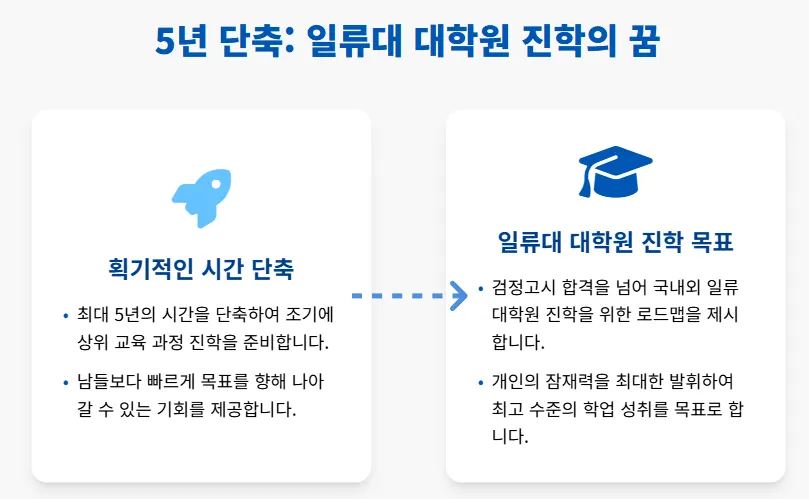 5년 단축: 일류대 대학원 진학의 꿈

획기적인 시간 단축

• 최대 5년의 시간을 단축하여 조기에 상위 교육 과정 진학을 준비합니다.

• 남들보다 빠르게 목표를 향해 나아갈 수 있는 기회를 제공합니다.

일류대 대학원 진학 목표

• 검정고시 합격을 넘어 국내외 일류 대학원 진학을 위한 로드맵을 제시합니다.

• 개인의 잠재력을 최대한 발휘하여 최고 수준의 학업 성취를 목표로 합니다.